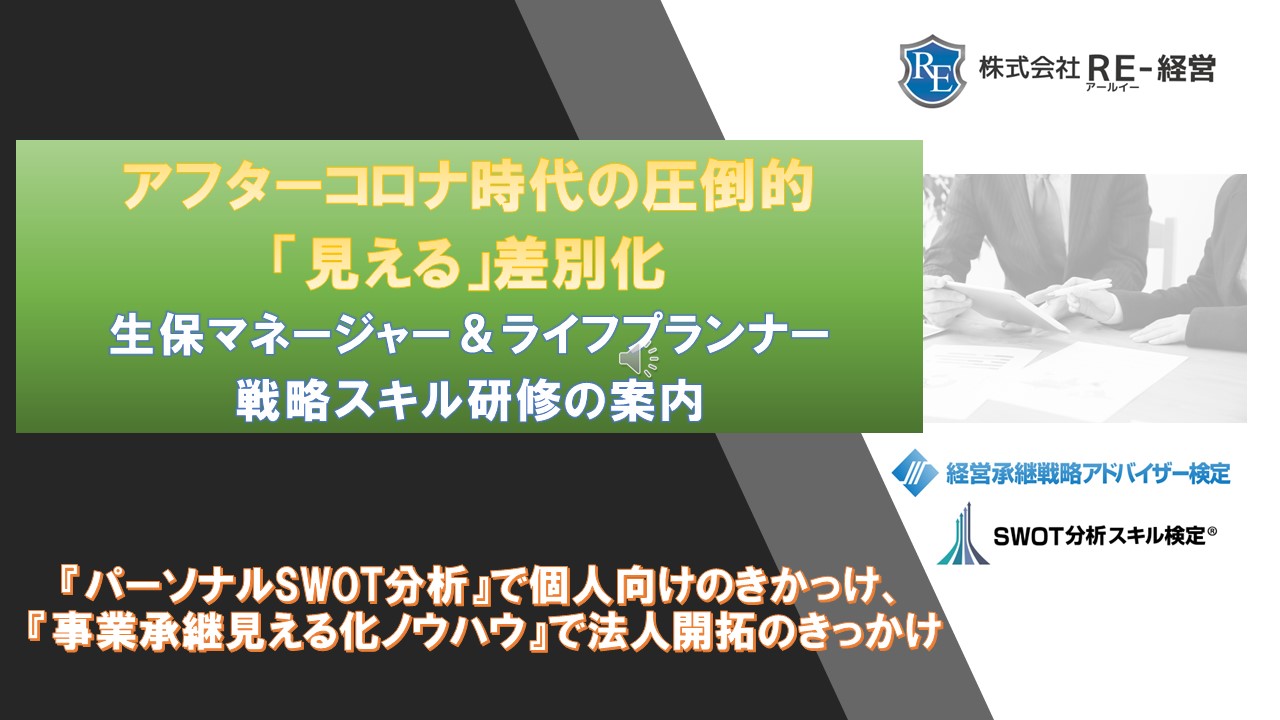 RE 株式会社 RE-経営 アールイー

アフターコロナ時代の圧倒的
「見える」差別化
生保マネージャー＆ライフプランナー
戦略スキル研修の案内

経営承継戦略アドバイザー検定

SWOT分析スキル検定®

『パーソナルSWOT分析』で個人向けのきかっけ、
『事業承継見える化ノウハウ』で法人開拓のきっかけ